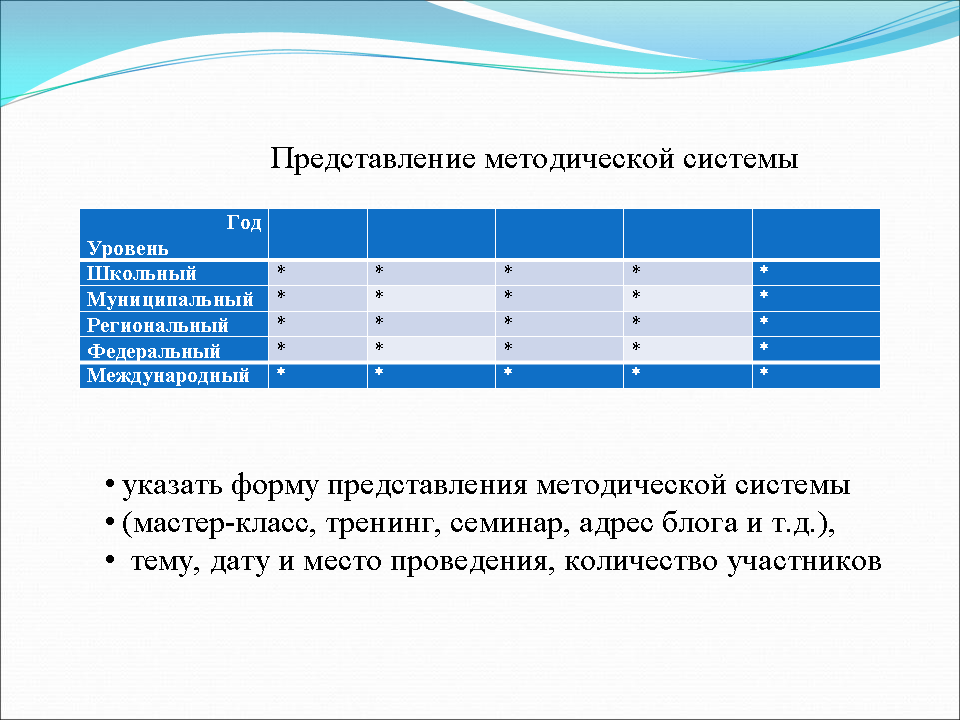 Представление методической системы

| Год Уровень | | | | | |
|---|---|---|---|---|---|
| Школьный | * | * | * | * | * |
| Муниципальный | * | * | * | * | * |
| Региональный | * | * | * | * | * |
| Федеральный | * | * | * | * | * |
| Международный | * | * | * | * | * |

• указать форму представления методической системы
• (мастер-класс, тренинг, семинар, адрес блога и т.д.),
• тему, дату и место проведения, количество участников